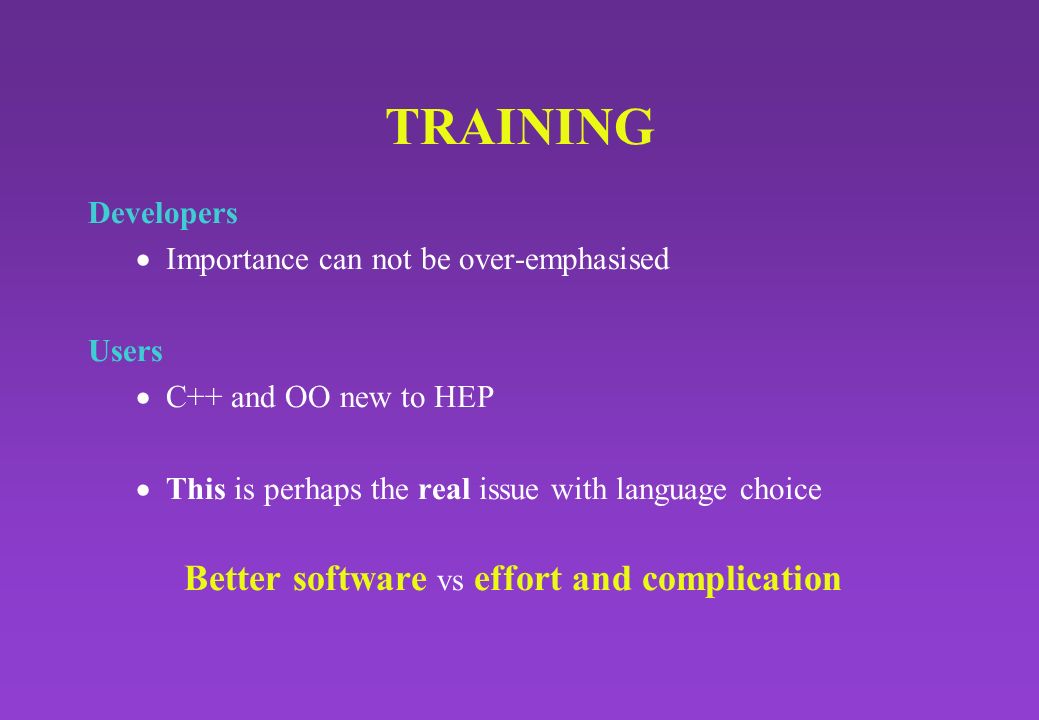 TRAINING

Developers

• Importance can not be over-emphasised

Users

• C++ and OO new to HEP

• This is perhaps the real issue with language choice

Better software vs effort and complication